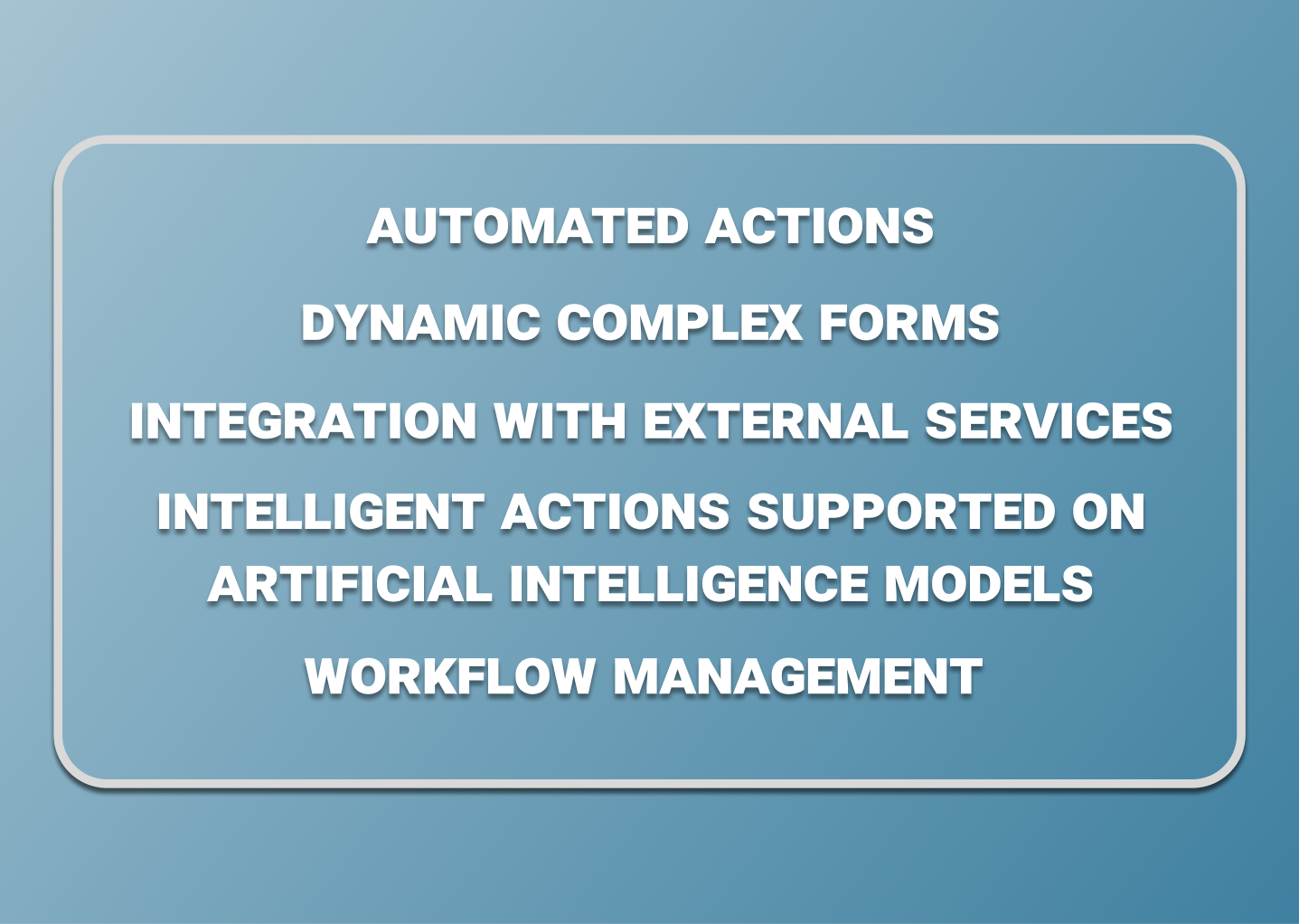 AUTOMATED ACTIONS

DYNAMIC COMPLEX FORMS

INTEGRATION WITH EXTERNAL SERVICES

INTELLIGENT ACTIONS SUPPORTED ON ARTIFICIAL INTELLIGENCE MODELS

WORKFLOW MANAGEMENT